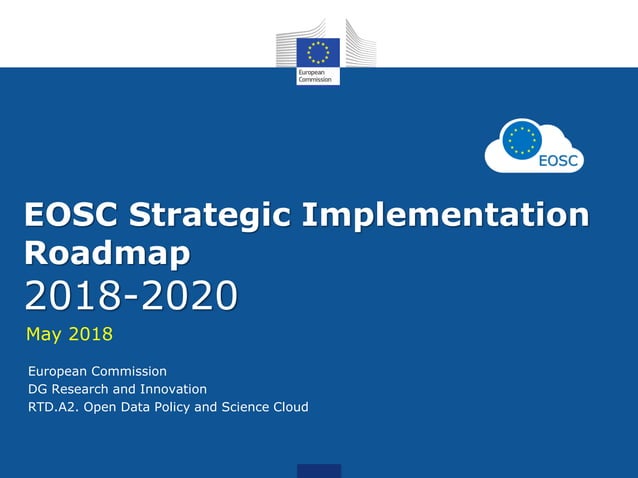 European Commission

EOSC

EOSC Strategic Implementation Roadmap
2018-2020

May 2018

European Commission
DG Research and Innovation
RTD.A2. Open Data Policy and Science Cloud